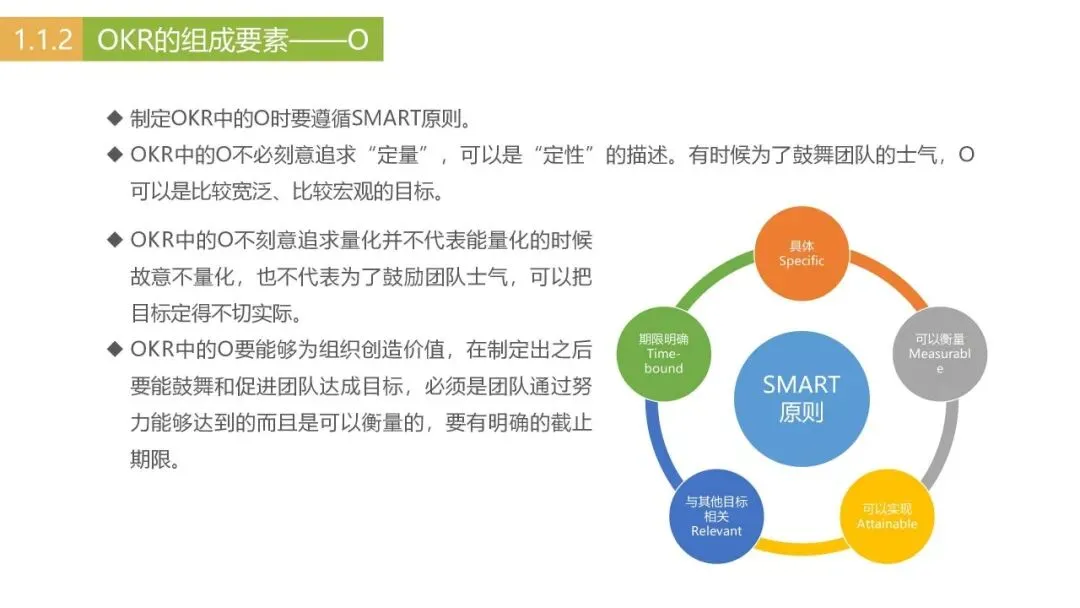 1.1.2 OKR的组成要素——O

◆ 制定OKR中的O时要遵循SMART原则。

◆ OKR中的O不必刻意追求“定量”，可以是“定性”的描述。有时候为了鼓舞团队的士气，O可以是比较宽泛、比较宏观的目标。

◆ OKR中的O不刻意追求量化并不代表能量化的时候故意不量化，也不代表为了鼓励团队士气，可以把目标定得不切实际。

◆ OKR中的O要能够为组织创造价值，在制定出之后要能鼓舞和促进团队达成目标，必须是团队通过努力能够达到的而且是可以衡量的，要有明确的截止期限。

具体
Specific

可以衡量
Measurable

可以实现
Attainable

与其他目标相关
Relevant

期限明确
Time-bound

SMART
原则